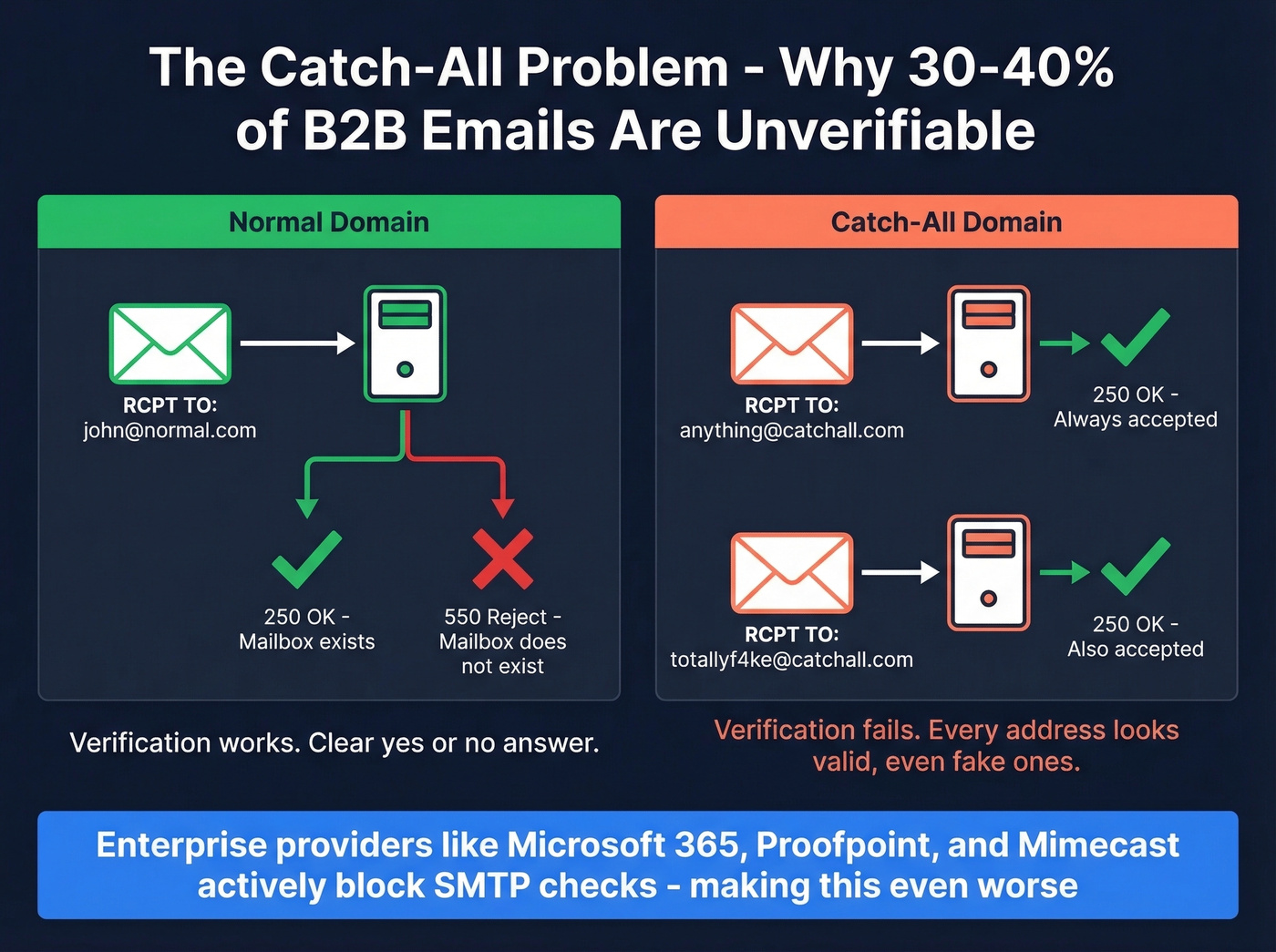 The Catch-All Problem - Why 30-40% of B2B Emails Are Unverifiable

Normal Domain

RCPT TO:
john@normal.com

250 OK - Mailbox exists

550 Reject - Mailbox does not exist

Verification works. Clear yes or no answer.

Catch-All Domain

RCPT TO:
anything@catchall.com

250 OK - Always accepted

RCPT TO:
totallyf4ke@catchall.com

250 OK - Also accepted

Verification fails. Every address looks valid, even fake ones.

Enterprise providers like Microsoft 365, Proofpoint, and Mimecast actively block SMTP checks - making this even worse